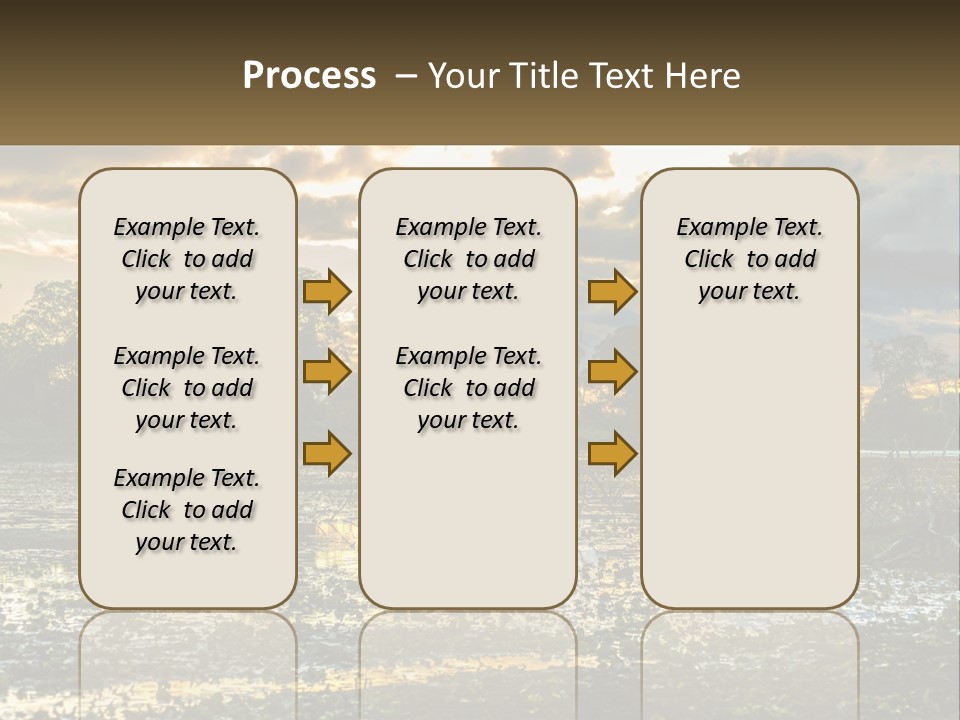 Process – Your Title Text Here

Example Text. Click to add your text.

Example Text. Click to add your text.

Example Text. Click to add your text.

Example Text. Click to add your text.

Example Text. Click to add your text.

Example Text. Click to add your text.